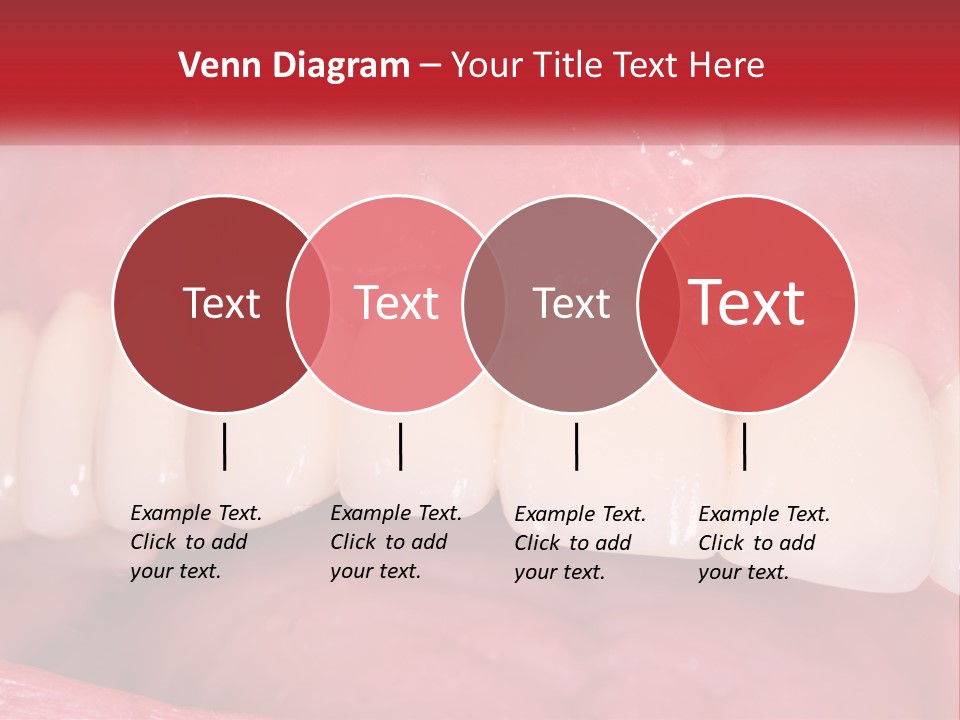 Venn Diagram – Your Title Text Here

Text

Text

Text

Text

Example Text. Click to add your text.

Example Text. Click to add your text.

Example Text. Click to add your text.

Example Text. Click to add your text.